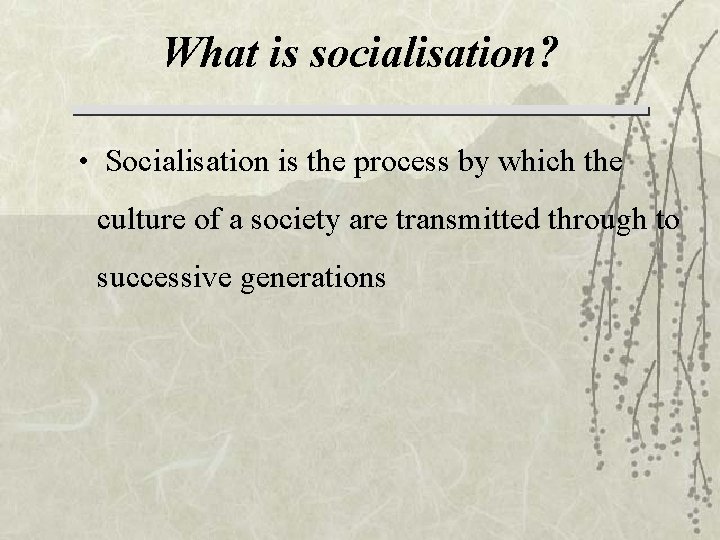 What is socialisation?

• Socialisation is the process by which the culture of a society are transmitted through to successive generations